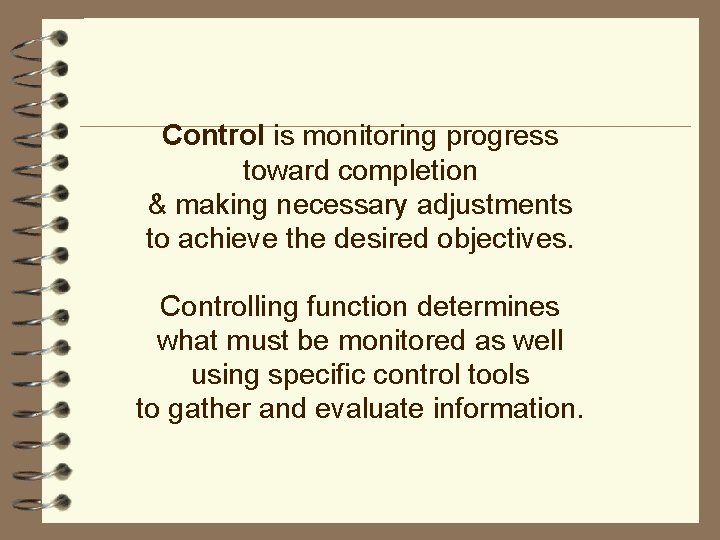 Control is monitoring progress toward completion & making necessary adjustments to achieve the desired objectives.

Controlling function determines what must be monitored as well using specific control tools to gather and evaluate information.